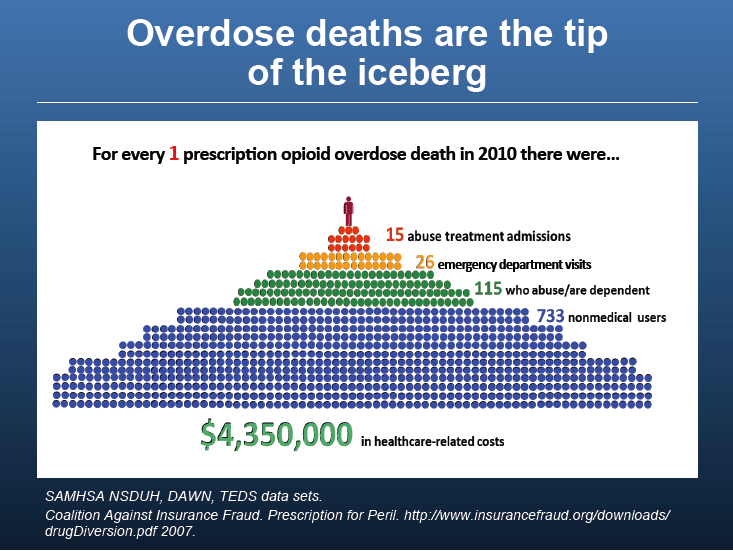 Overdose deaths are the tip of the iceberg

For every 1 prescription opioid overdose death in 2010 there were...

15 abuse treatment admissions

26 emergency department visits

115 who abuse/are dependent

733 nonmedical users

$4,350,000 in healthcare-related costs

SAMHSA NSDUH, DAWN, TEDS data sets.
Coalition Against Insurance Fraud. Prescription for Peril. http://www.insurancefraud.org/downloads/drugDiversion.pdf 2007.